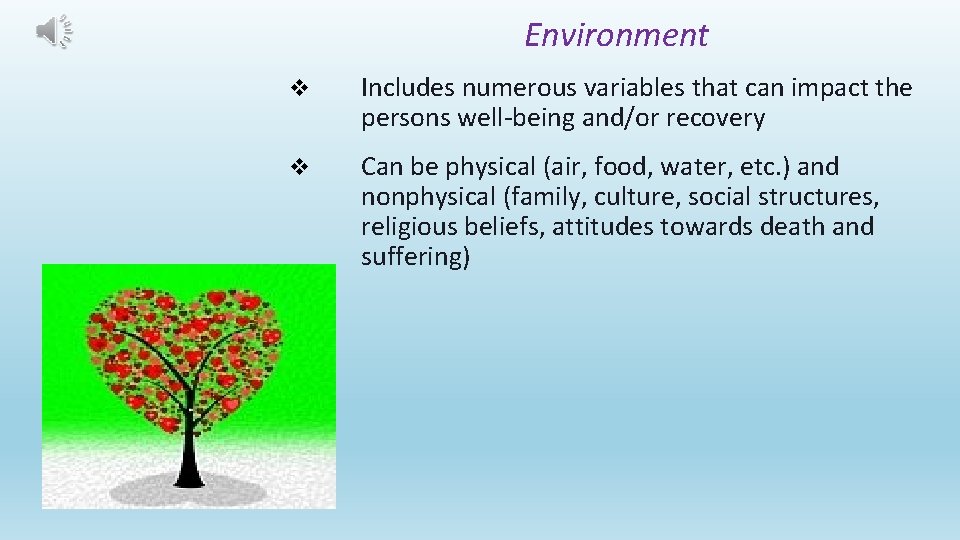 Environment

❖ Includes numerous variables that can impact the persons well-being and/or recovery

❖ Can be physical (air, food, water, etc.) and nonphysical (family, culture, social structures, religious beliefs, attitudes towards death and suffering)